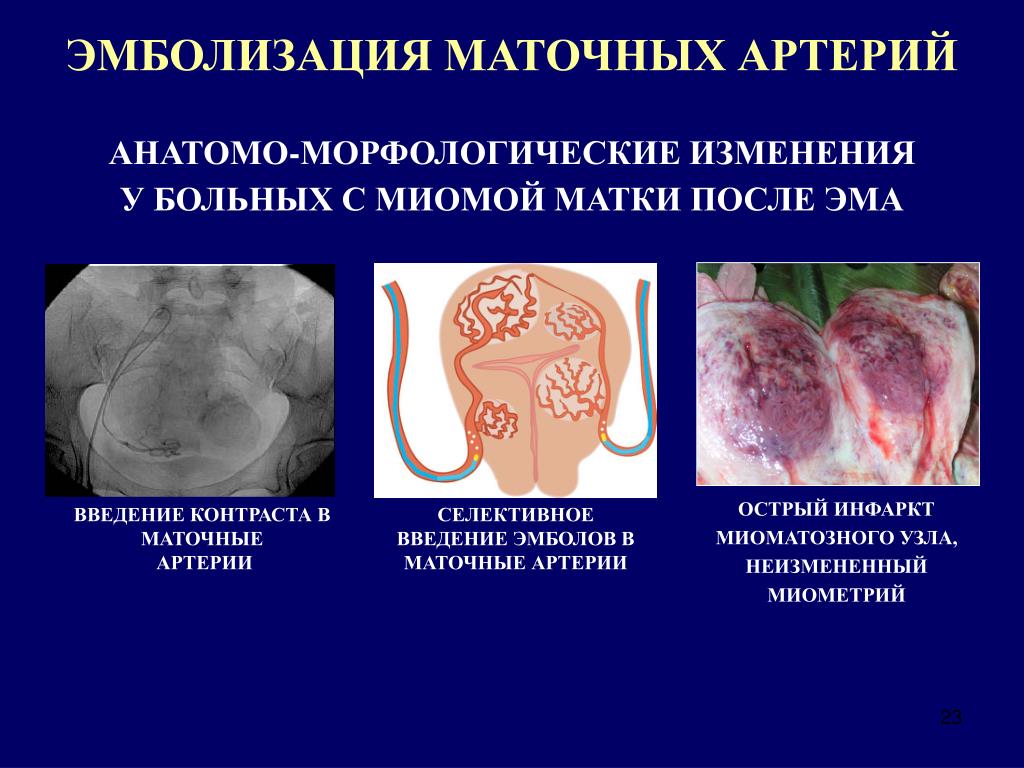 ЭМБОЛИЗАЦИЯ МАТОЧНЫХ АРТЕРИЙ

АНАТОМО-МОРФОЛОГИЧЕСКИЕ ИЗМЕНЕНИЯ У БОЛЬНЫХ С МИОМОЙ МАТКИ ПОСЛЕ ЭМА

ВВЕДЕНИЕ КОНТРАСТА В МАТОЧНЫЕ АРТЕРИИ

СЕЛЕКТИВНОЕ ВВЕДЕНИЕ ЭМБОЛОВ В МАТОЧНЫЕ АРТЕРИИ

ОСТРЫЙ ИНФАРКТ МИОМАТОЗНОГО УЗЛА, НЕИЗМЕНЕННЫЙ МИОМЕТРИЙ

23